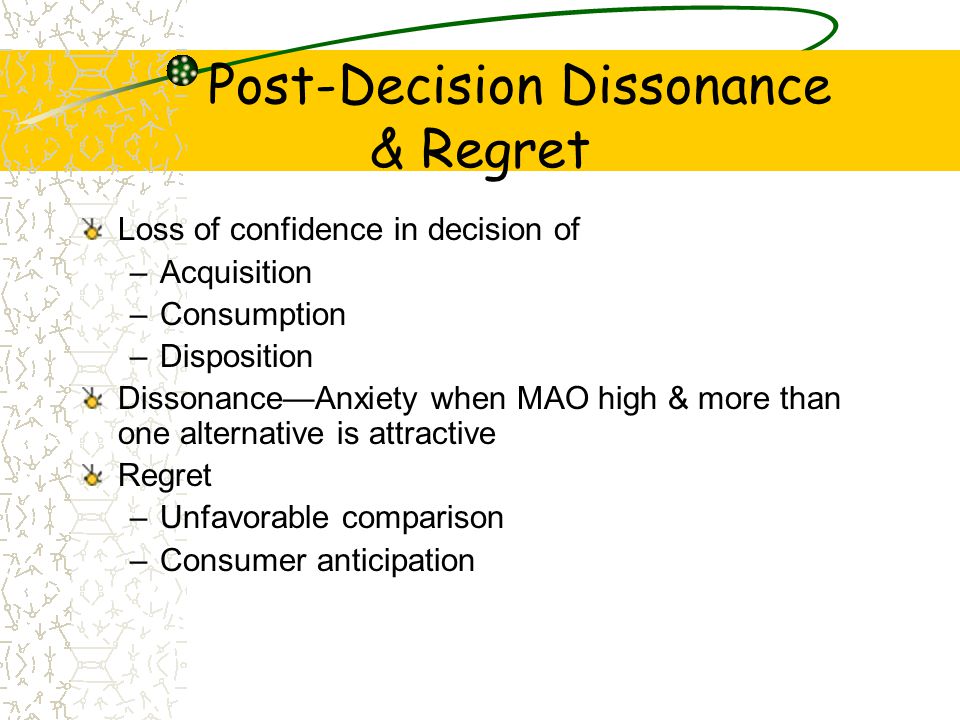 Post-Decision Dissonance & Regret

Loss of confidence in decision of
– Acquisition
– Consumption
– Disposition

Dissonance—Anxiety when MAO high & more than one alternative is attractive

Regret
– Unfavorable comparison
– Consumer anticipation